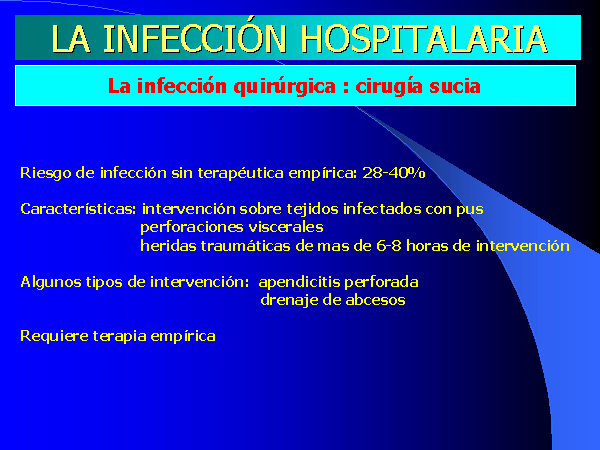 LA INFECCIÓN HOSPITALARIA

La infección quirúrgica : cirugía sucia

Riesgo de infección sin terapéutica empírica: 28-40%

Características: intervención sobre tejidos infectados con pus
perforaciones viscerales
heridas traumáticas de mas de 6-8 horas de intervención

Algunos tipos de intervención: apendicitis perforada
drenaje de abcesos

Requiere terapia empírica